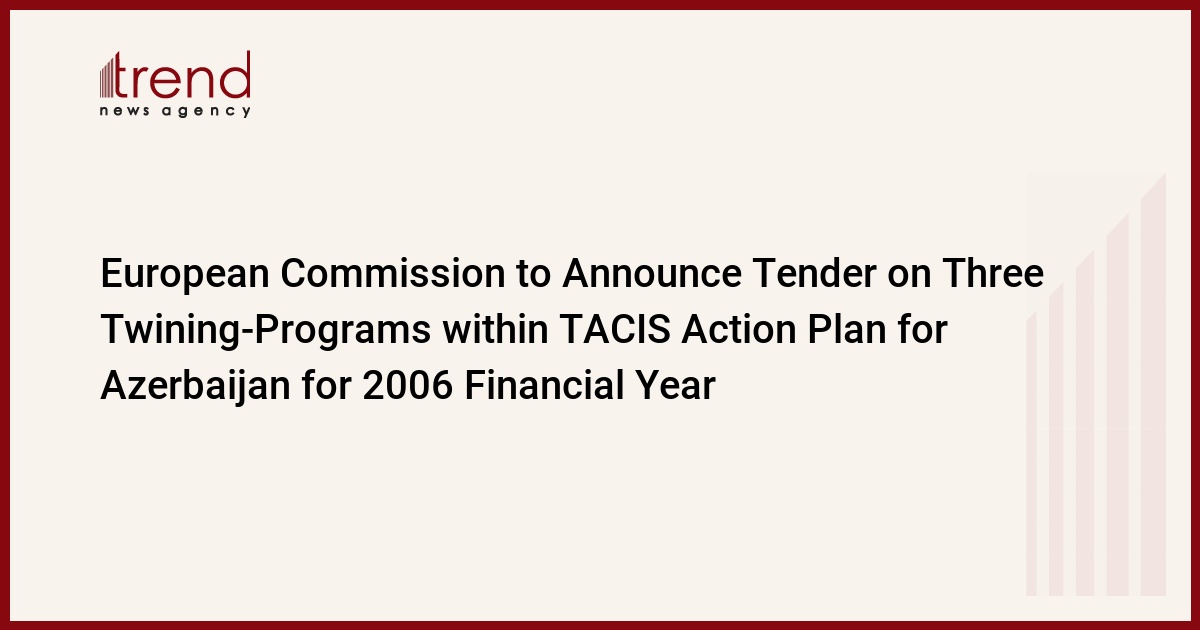 trend
news agency

European Commission to Announce Tender on Three Twining-Programs within TACIS Action Plan for Azerbaijan for 2006 Financial Year